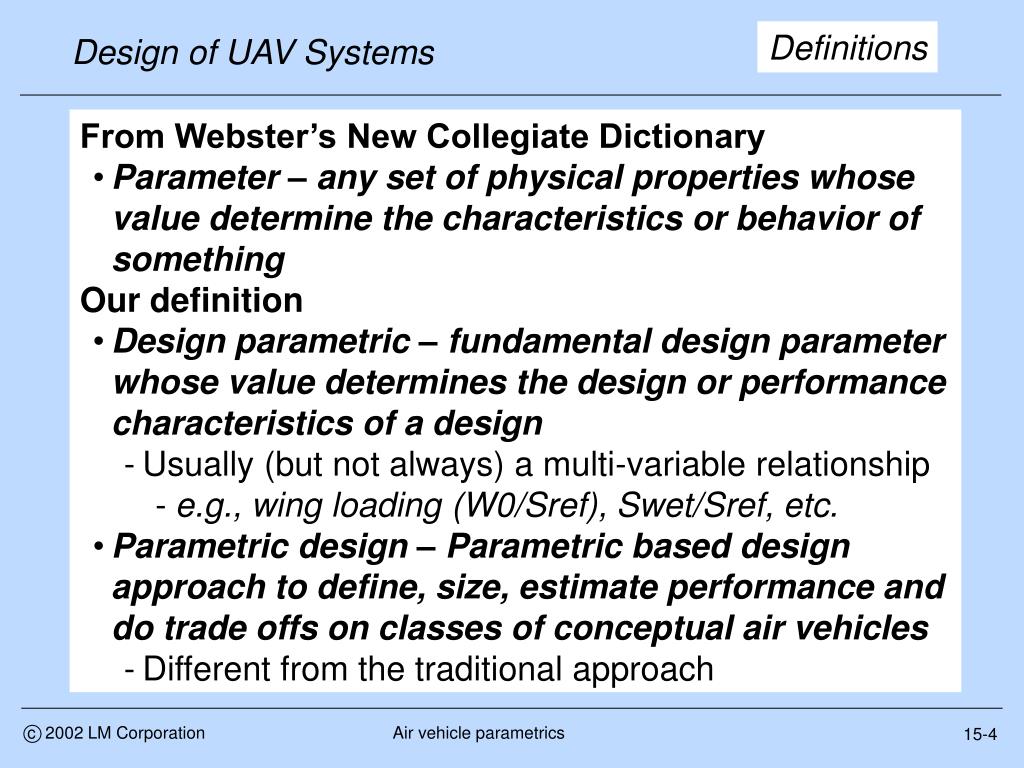 Design of UAV Systems

Definitions

From Webster's New Collegiate Dictionary
• Parameter – any set of physical properties whose value determine the characteristics or behavior of something

Our definition
• Design parametric – fundamental design parameter whose value determines the design or performance characteristics of a design
- Usually (but not always) a multi-variable relationship
- e.g., wing loading (W0/Sref), Swet/Sref, etc.
• Parametric design – Parametric based design approach to define, size, estimate performance and do trade offs on classes of conceptual air vehicles
- Different from the traditional approach

© 2002 LM Corporation

Air vehicle parametrics

15-4